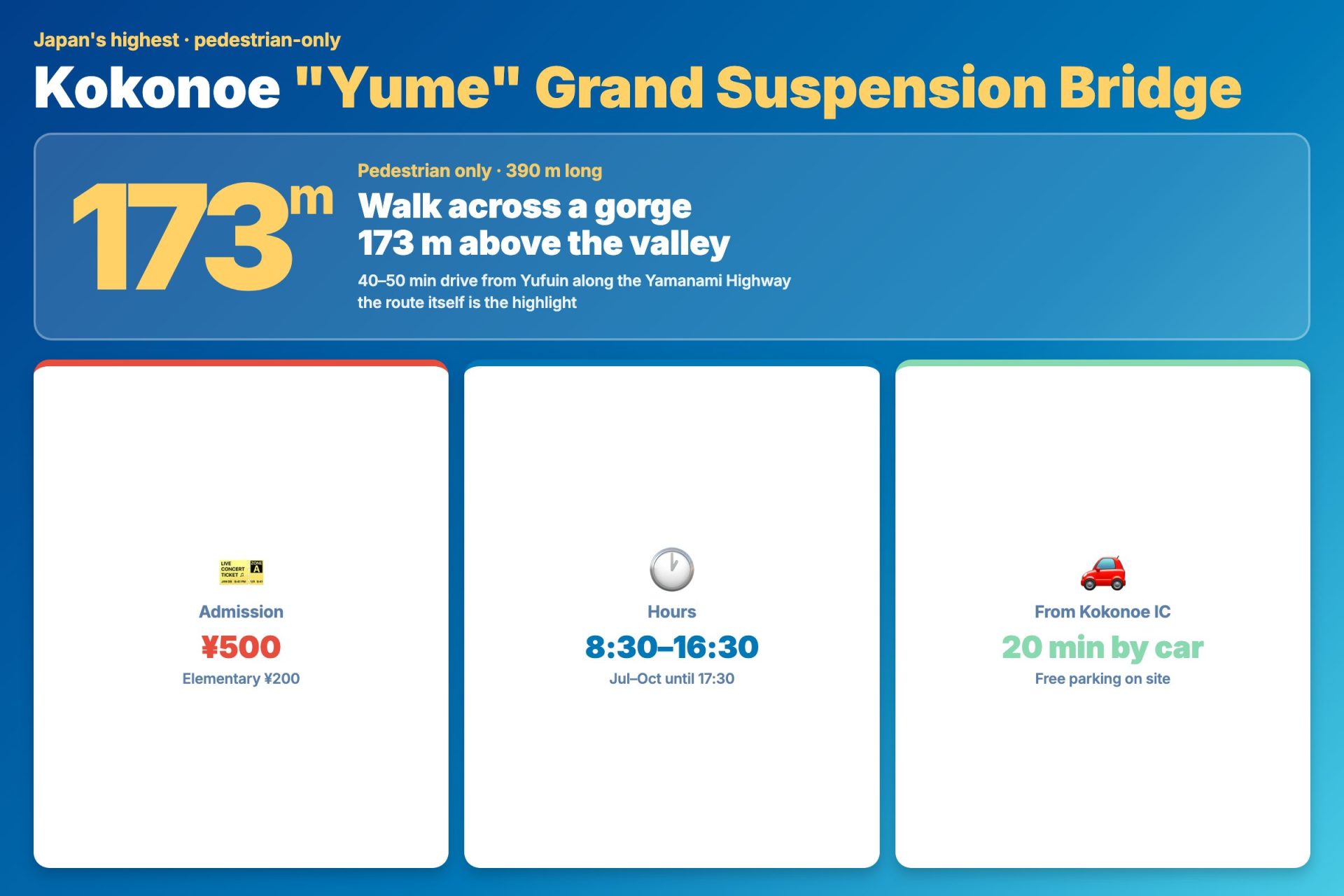 Japan's highest · pedestrian-only

Kokonoe "Yume" Grand Suspension Bridge

173m

Pedestrian only · 390 m long

Walk across a gorge 173 m above the valley

40–50 min drive from Yufuin along the Yamanami Highway the route itself is the highlight

LIVE CONCERT TICKET ZONE A

Admission

¥500

Elementary ¥200

Hours

8:30–16:30

Jul–Oct until 17:30

From Kokonoe IC

20 min by car

Free parking on site